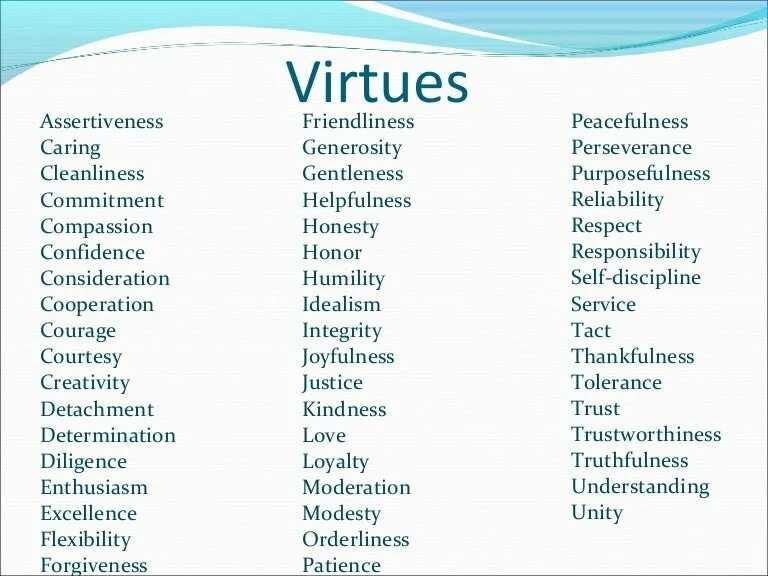 Virtues

Assertiveness
Caring
Cleanliness
Commitment
Compassion
Confidence
Consideration
Cooperation
Courage
Courtesy
Creativity
Detachment
Determination
Diligence
Enthusiasm
Excellence
Flexibility
Forgiveness

Friendliness
Generosity
Gentleness
Helpfulness
Honesty
Honor
Humility
Idealism
Integrity
Joyfulness
Justice
Kindness
Love
Loyalty
Moderation
Modesty
Orderliness
Patience

Peacefulness
Perseverance
Purposefulness
Reliability
Respect
Responsibility
Self-discipline
Service
Tact
Thankfulness
Tolerance
Trust
Trustworthiness
Truthfulness
Understanding
Unity